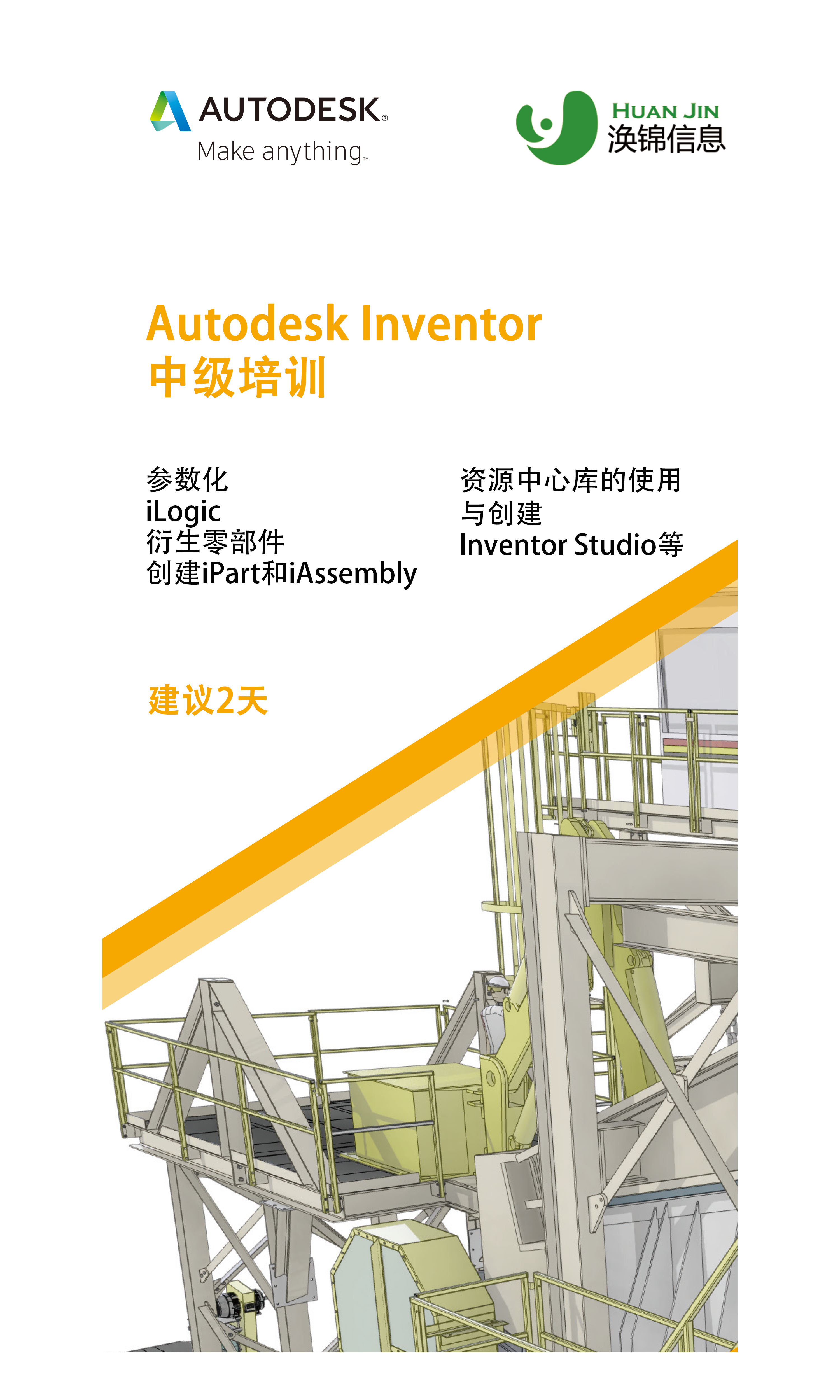 AUTODESK®
Make anything™

HUAN JIN
涣锦信息

Autodesk Inventor
中级培训

参数化
iLogic
衍生零部件
创建iPart和iAssembly

资源中心库的使用与创建
Inventor Studio等

建议2天